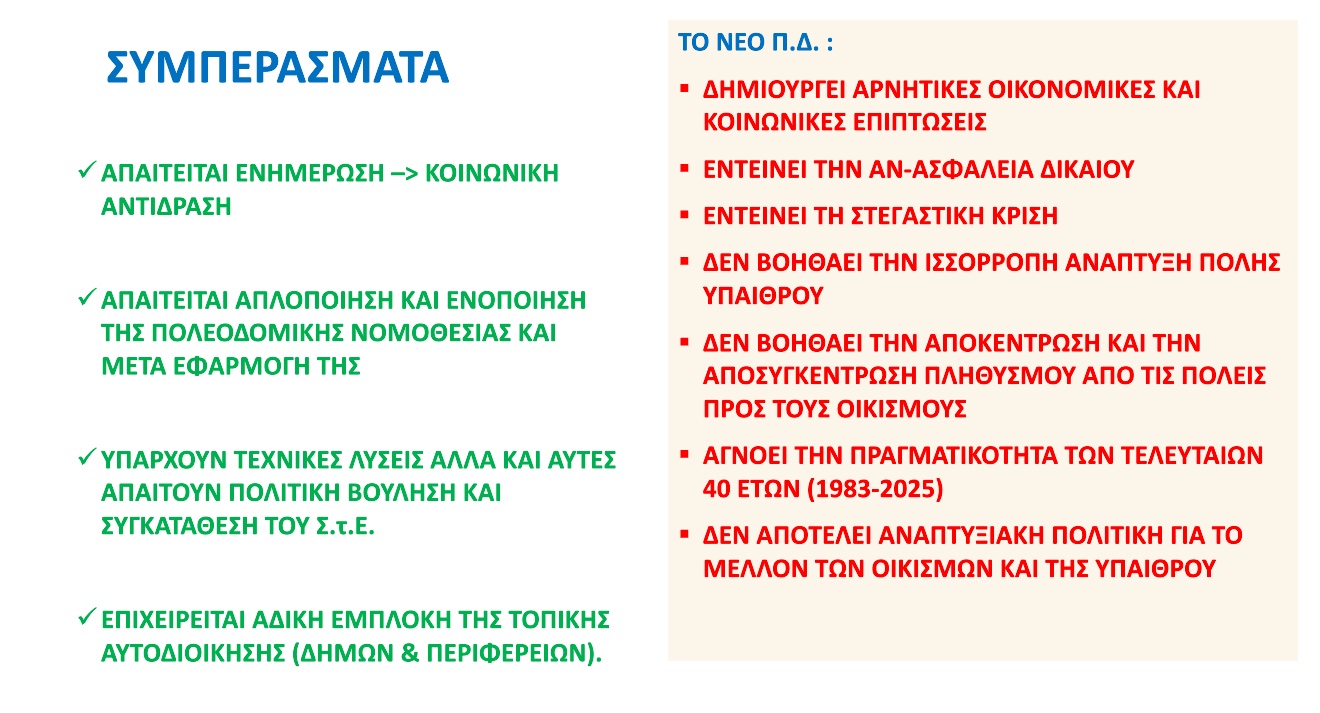 ΣΥΜΠΕΡΑΣΜΑΤΑ

✓ ΑΠΑΙΤΕΙΤΑΙ ΕΝΗΜΕΡΩΣΗ –> ΚΟΙΝΩΝΙΚΗ ΑΝΤΙΔΡΑΣΗ

✓ ΑΠΑΙΤΕΙΤΑΙ ΑΠΛΟΠΟΙΗΣΗ ΚΑΙ ΕΝΟΠΟΙΗΣΗ ΤΗΣ ΠΟΛΕΟΔΟΜΙΚΗΣ ΝΟΜΟΘΕΣΙΑΣ ΚΑΙ ΜΕΤΑ ΕΦΑΡΜΟΓΗ ΤΗΣ

✓ ΥΠΑΡΧΟΥΝ ΤΕΧΝΙΚΕΣ ΛΥΣΕΙΣ ΑΛΛΑ ΚΑΙ ΑΥΤΕΣ ΑΠΑΙΤΟΥΝ ΠΟΛΙΤΙΚΗ ΒΟΥΛΗΣΗ ΚΑΙ ΣΥΓΚΑΤΑΘΕΣΗ ΤΟΥ Σ.τ.Ε.

✓ ΕΠΙΧΕΙΡΕΙΤΑΙ ΑΔΙΚΗ ΕΜΠΛΟΚΗ ΤΗΣ ΤΟΠΙΚΗΣ ΑΥΤΟΔΙΟΙΚΗΣΗΣ (ΔΗΜΩΝ & ΠΕΡΙΦΕΡΕΙΩΝ).

ΤΟ ΝΕΟ Π.Δ. :

▪ ΔΗΜΙΟΥΡΓΕΙ ΑΡΝΗΤΙΚΕΣ ΟΙΚΟΝΟΜΙΚΕΣ ΚΑΙ ΚΟΙΝΩΝΙΚΕΣ ΕΠΙΠΤΩΣΕΙΣ

▪ ΕΝΤΕΙΝΕΙ ΤΗΝ ΑΝ-ΑΣΦΑΛΕΙΑ ΔΙΚΑΙΟΥ

▪ ΕΝΤΕΙΝΕΙ ΤΗ ΣΤΕΓΑΣΤΙΚΗ ΚΡΙΣΗ

▪ ΔΕΝ ΒΟΗΘΑΕΙ ΤΗΝ ΙΣΣΟΡΡΟΠΗ ΑΝΑΠΤΥΞΗ ΠΟΛΗΣ ΥΠΑΙΘΡΟΥ

▪ ΔΕΝ ΒΟΗΘΑΕΙ ΤΗΝ ΑΠΟΚΕΝΤΡΩΣΗ ΚΑΙ ΤΗΝ ΑΠΟΣΥΓΚΕΝΤΡΩΣΗ ΠΛΗΘΥΣΜΟΥ ΑΠΟ ΤΙΣ ΠΟΛΕΙΣ ΠΡΟΣ ΤΟΥΣ ΟΙΚΙΣΜΟΥΣ

▪ ΑΓΝΟΕΙ ΤΗΝ ΠΡΑΓΜΑΤΙΚΟΤΗΤΑ ΤΩΝ ΤΕΛΕΥΤΑΙΩΝ 40 ΕΤΩΝ (1983-2025)

▪ ΔΕΝ ΑΠΟΤΕΛΕΙ ΑΝΑΠΤΥΞΙΑΚΗ ΠΟΛΙΤΙΚΗ ΓΙΑ ΤΟ ΜΕΛΛΟΝ ΤΩΝ ΟΙΚΙΣΜΩΝ ΚΑΙ ΤΗΣ ΥΠΑΙΘΡΟΥ